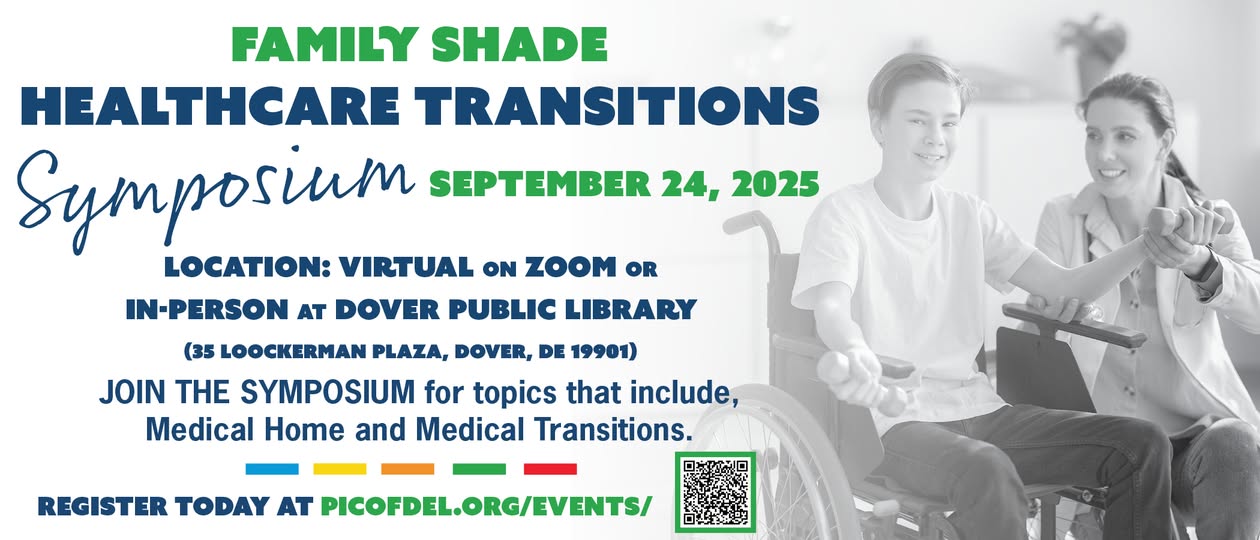 FAMILY SHADE
HEALTHCARE TRANSITIONS
Symposium SEPTEMBER 24, 2025

LOCATION: VIRTUAL ON ZOOM OR
IN-PERSON AT DOVER PUBLIC LIBRARY
(35 LOOCKERMAN PLAZA, DOVER, DE 19901)

JOIN THE SYMPOSIUM for topics that include, Medical Home and Medical Transitions.

REGISTER TODAY AT PICOFDEL.ORG/EVENTS/